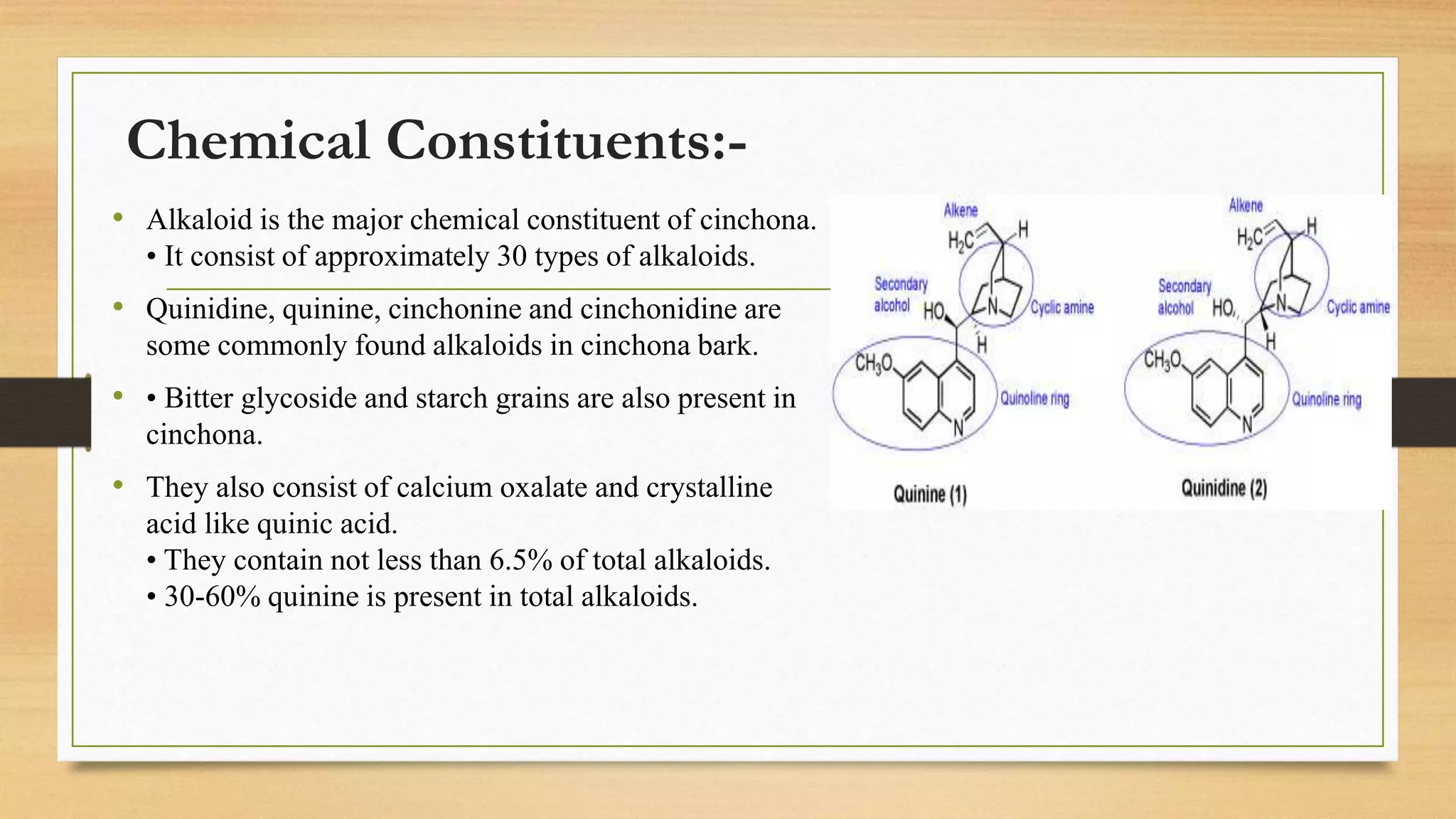 Chemical Constituents:-

• Alkaloid is the major chemical constituent of cinchona. • It consist of approximately 30 types of alkaloids.

• Quinidine, quinine, cinchonine and cinchonidine are some commonly found alkaloids in cinchona bark.

• • Bitter glycoside and starch grains are also present in cinchona.

• They also consist of calcium oxalate and crystalline acid like quinic acid.
• They contain not less than 6.5% of total alkaloids.
• 30-60% quinine is present in total alkaloids.

Alkene
$H_2C$
H
Secondary alcohol
HO
N
Cyclic amine
H
$CH_3O$
Quinoline ring
N
Quinine (1)

Alkene
$H_2C$
H
Secondary alcohol
HO
N
Cyclic amine
H
$CH_3O$
Quinoline ring
N
Quinidine (2)